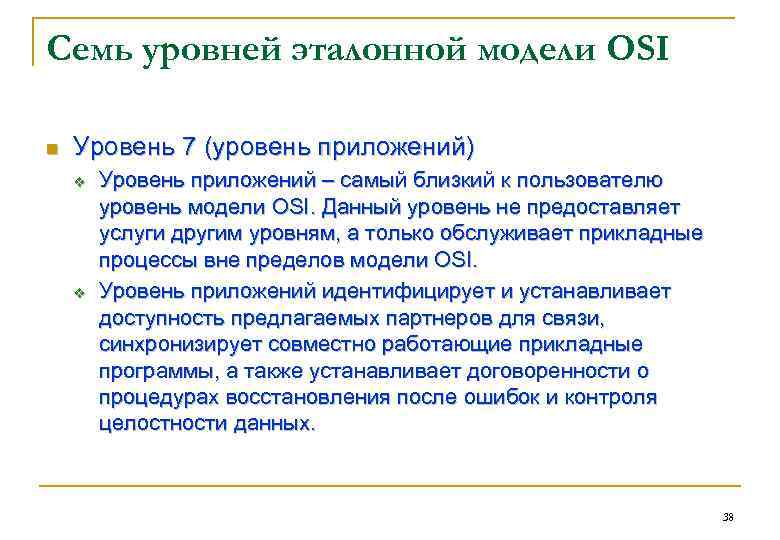 Семь уровней эталонной модели OSI

Уровень 7 (уровень приложений)

Уровень приложений – самый близкий к пользователю уровень модели OSI. Данный уровень не предоставляет услуги другим уровням, а только обслуживает прикладные процессы вне пределов модели OSI.

Уровень приложений идентифицирует и устанавливает доступность предлагаемых партнеров для связи, синхронизирует совместно работающие прикладные программы, а также устанавливает договоренности о процедурах восстановления после ошибок и контроля целостности данных.

38